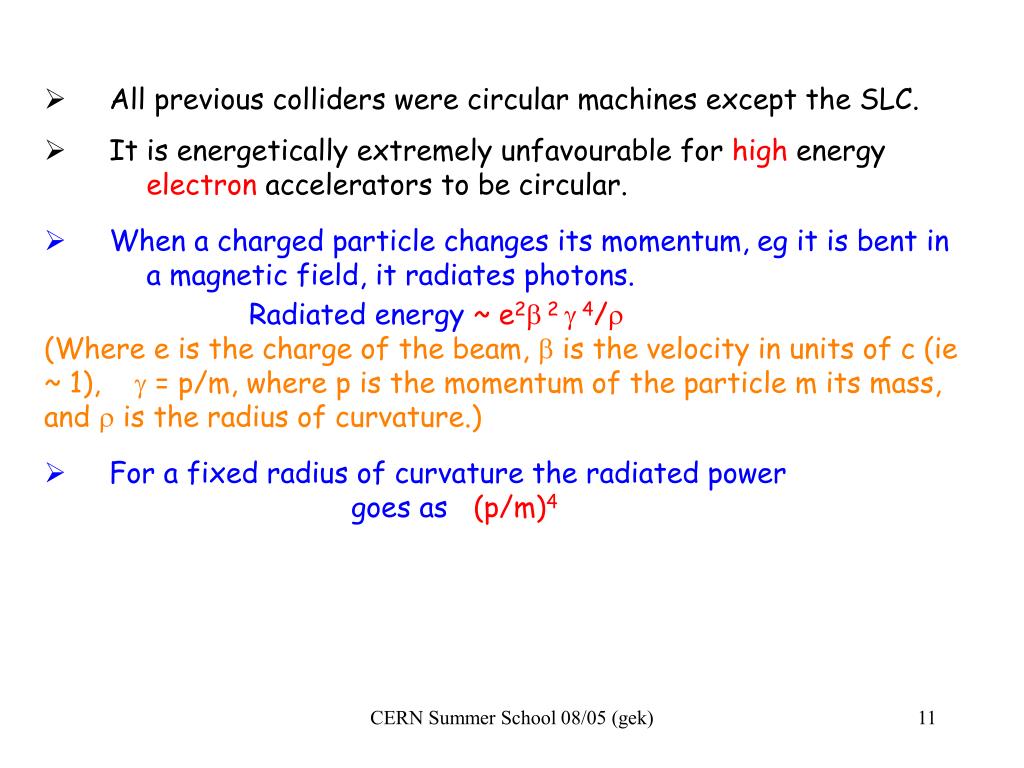 ➢ All previous colliders were circular machines except the SLC.

➢ It is energetically extremely unfavourable for high energy electron accelerators to be circular.

➢ When a charged particle changes its momentum, eg it is bent in a magnetic field, it radiates photons.

Radiated energy ~ $e^2\beta^2\gamma^4/\rho$

(Where e is the charge of the beam, $\beta$ is the velocity in units of c (ie ~ 1), $\gamma$ = p/m, where p is the momentum of the particle m its mass, and $\rho$ is the radius of curvature.)

➢ For a fixed radius of curvature the radiated power goes as $(p/m)^4$

CERN Summer School 08/05 (gek)

11